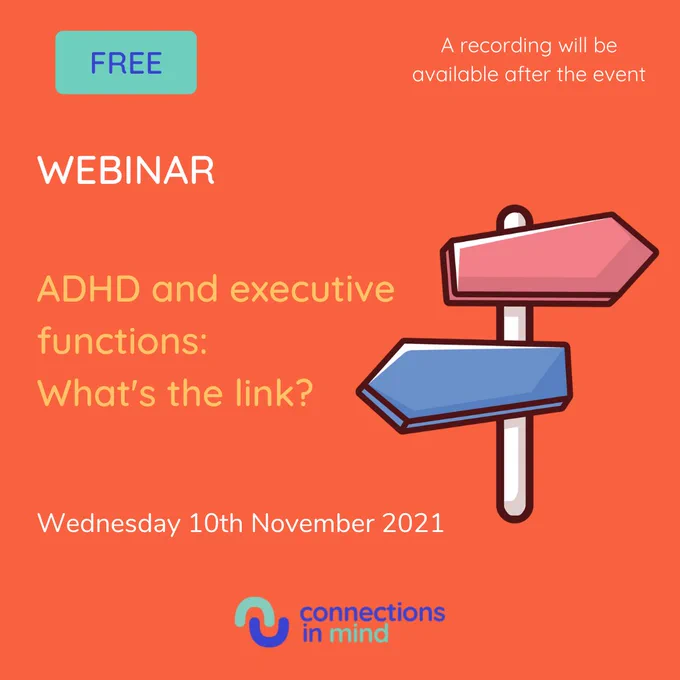 FREE

A recording will be available after the event

WEBINAR

ADHD and executive functions: What's the link?

Wednesday 10th November 2021

connections in mind